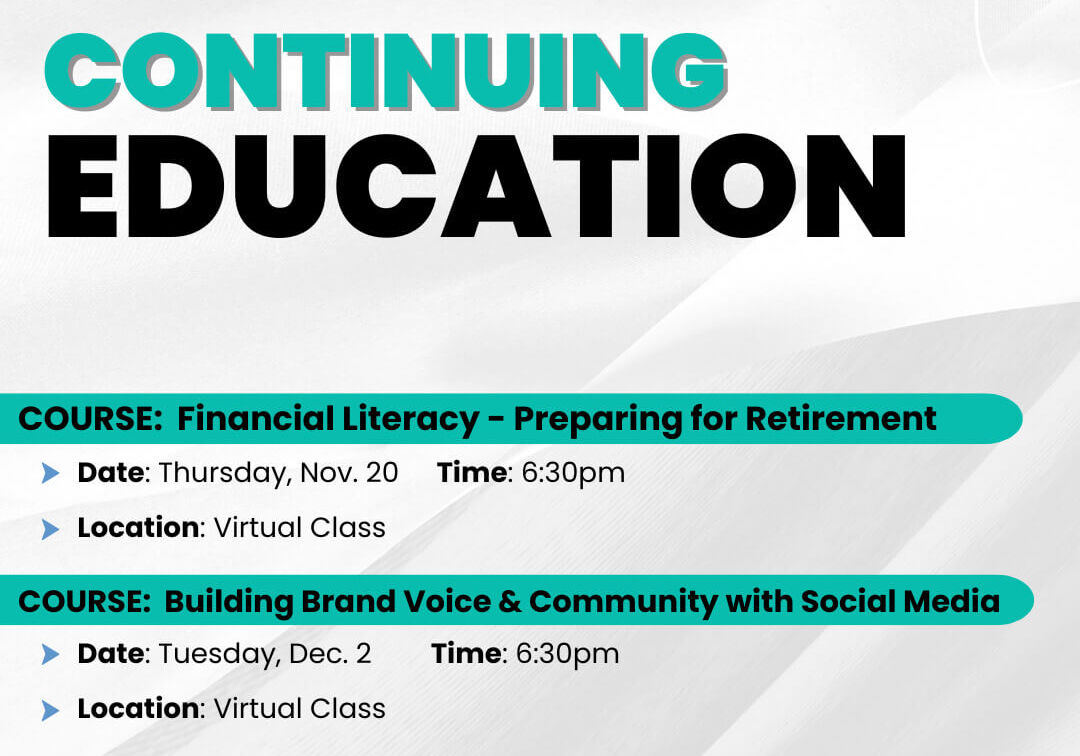 CONTINUING EDUCATION

COURSE: Financial Literacy - Preparing for Retirement

Date: Thursday, Nov. 20 Time: 6:30pm

Location: Virtual Class

COURSE: Building Brand Voice & Community with Social Media

Date: Tuesday, Dec. 2 Time: 6:30pm

Location: Virtual Class